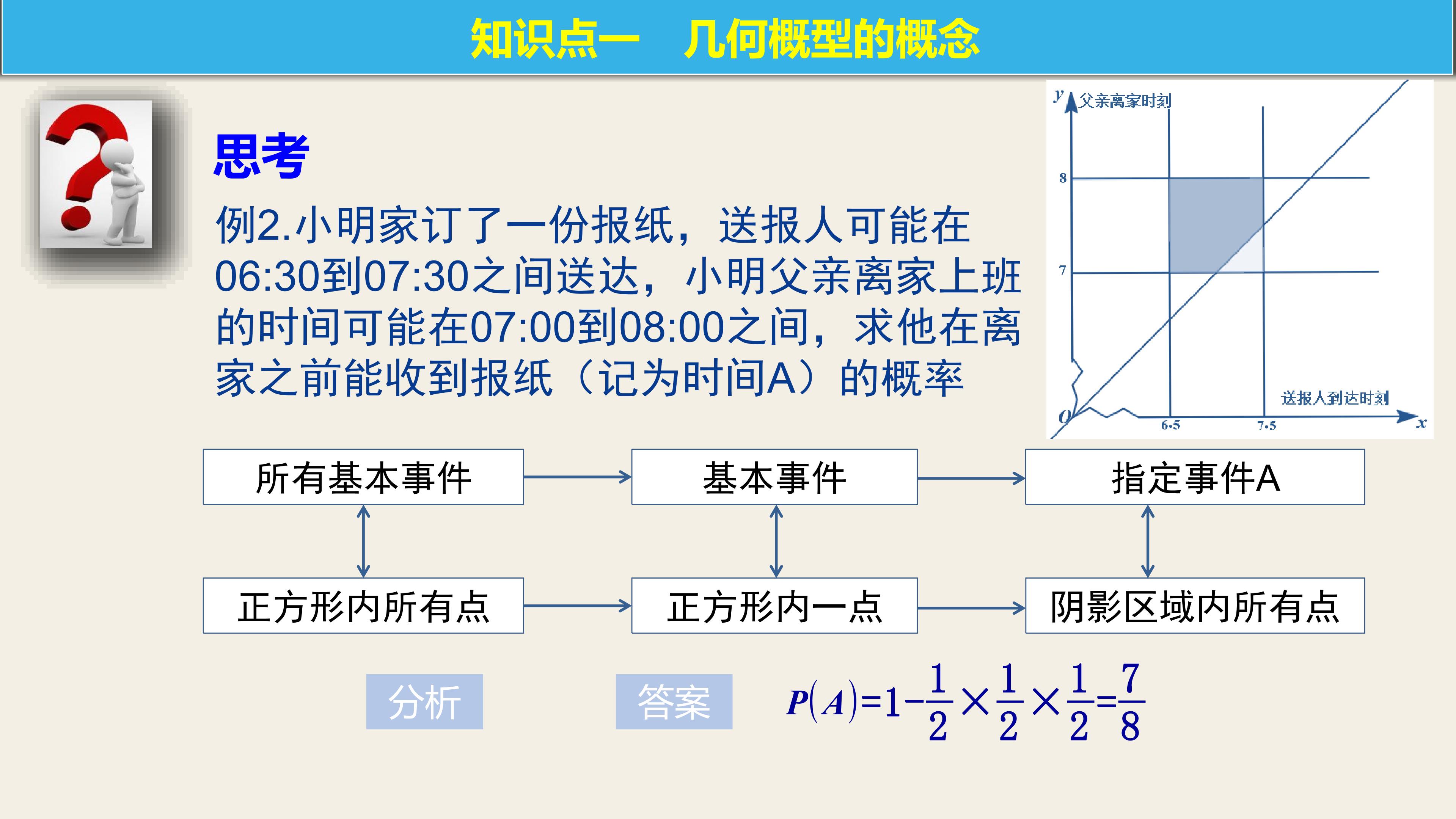 知识点一 几何概型的概念

思考

例2.小明家订了一份报纸，送报人可能在06:30到07:30之间送达，小明父亲离家上班的时间可能在07:00到08:00之间，求他在离家之前能收到报纸（记为时间A）的概率

y
父亲离家时刻
8
7
O
6.5
7.5
送报人到达时刻
x

所有基本事件

基本事件

指定事件A

正方形内所有点

正方形内一点

阴影区域内所有点

分析

答案

$P(A)=1-\frac{1}{2}\times\frac{1}{2}\times\frac{1}{2}=\frac{7}{8}$